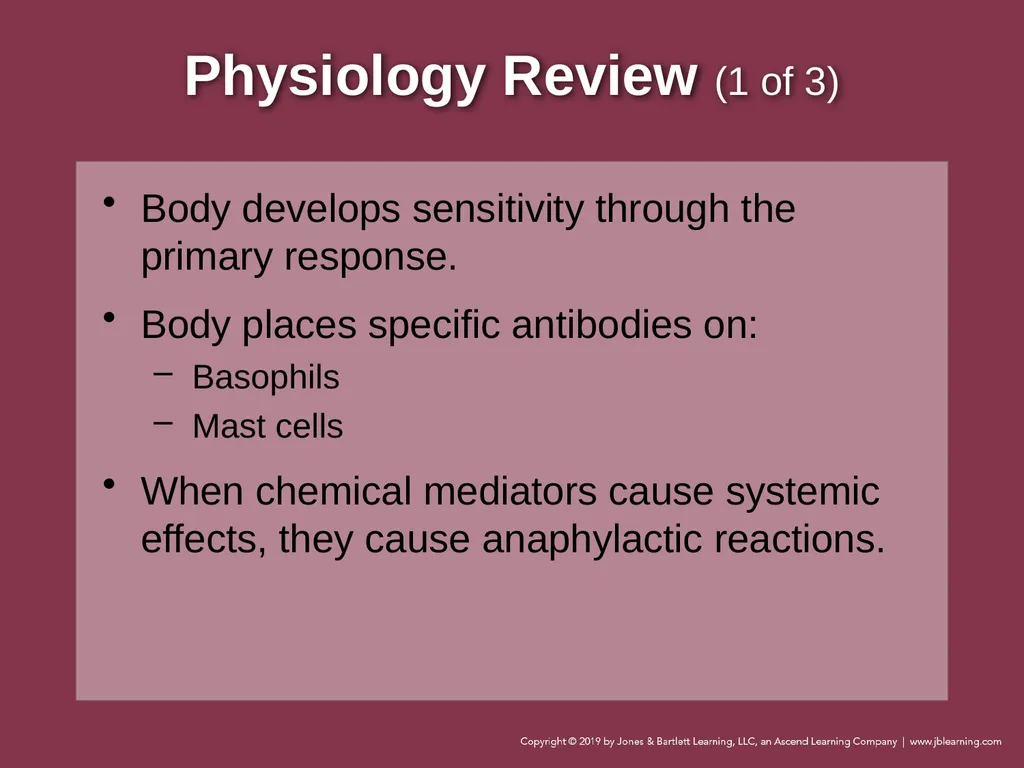 Physiology Review (1 of 3)

• Body develops sensitivity through the primary response.

• Body places specific antibodies on:
– Basophils
– Mast cells

• When chemical mediators cause systemic effects, they cause anaphylactic reactions.

Copyright © 2019 by Jones & Bartlett Learning, LLC, an Ascend Learning Company | www.jblearning.com